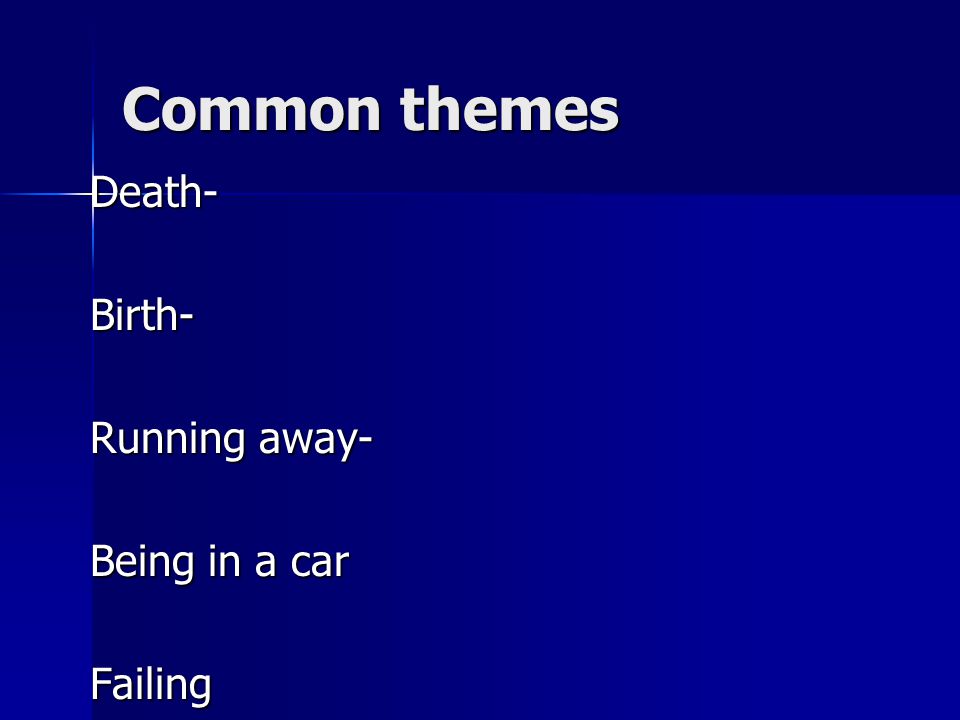 Common themes

Death-

Birth-

Running away-

Being in a car

Failing